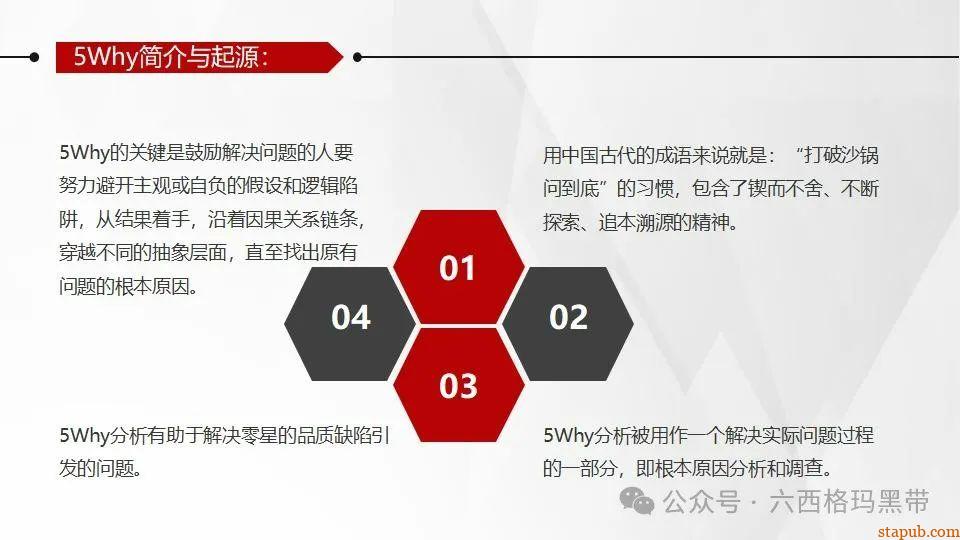 5Why简介与起源：

5Why的关键是鼓励解决问题的人要努力避开主观或自负的假设和逻辑陷阱，从结果着手，沿着因果关系链条，穿越不同的抽象层面，直至找出原有问题的根本原因。

用中国古代的成语来说就是：“打破沙锅问到底”的习惯，包含了锲而不舍、不断探索、追本溯源的精神。

01

04

02

03

5Why分析有助于解决零星的品质缺陷引发的问题。

5Why分析被用作一个解决实际问题过程的一部分，即根本原因分析和调查。

公众号 · 六西格玛黑带

stapub.com